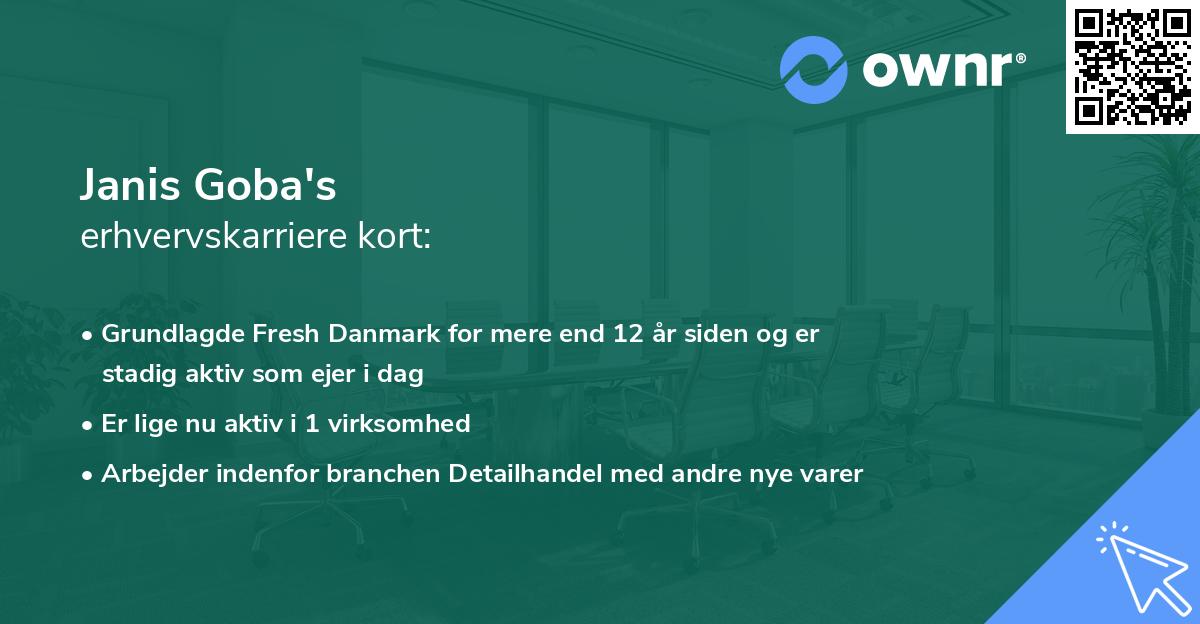 ownr®

Janis Goba's
erhvervskarriere kort:

• Grundlagde Fresh Danmark for mere end 12 år siden og er stadig aktiv som ejer i dag
• Er lige nu aktiv i 1 virksomhed
• Arbejder indenfor branchen Detailhandel med andre nye varer